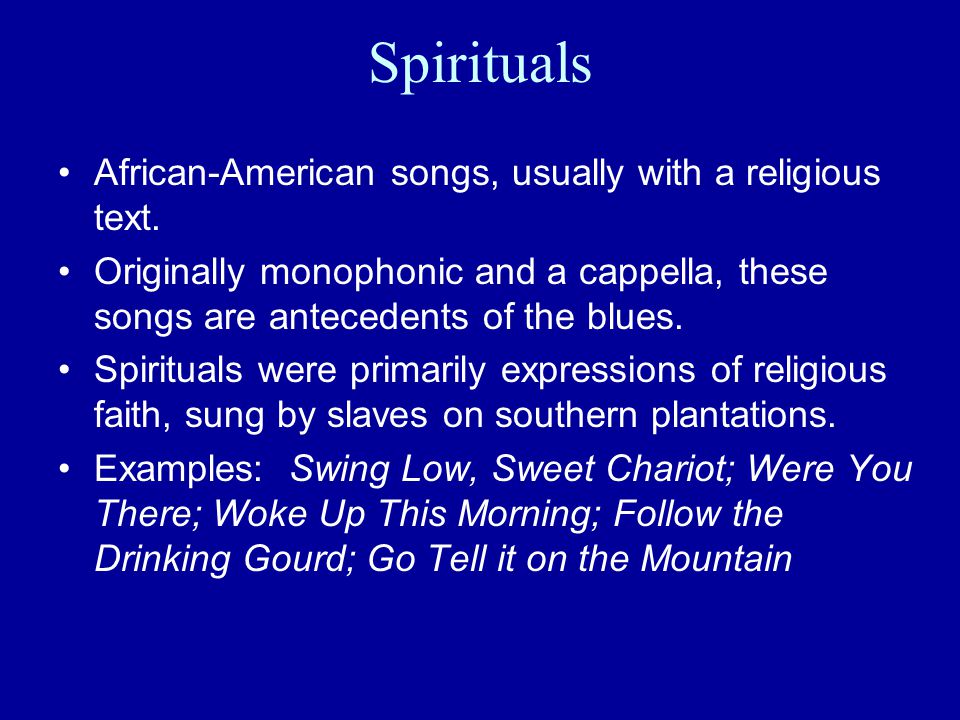 Spirituals

• African-American songs, usually with a religious text.

• Originally monophonic and a cappella, these songs are antecedents of the blues.

• Spirituals were primarily expressions of religious faith, sung by slaves on southern plantations.

• Examples: Swing Low, Sweet Chariot; Were You There; Woke Up This Morning; Follow the Drinking Gourd; Go Tell it on the Mountain